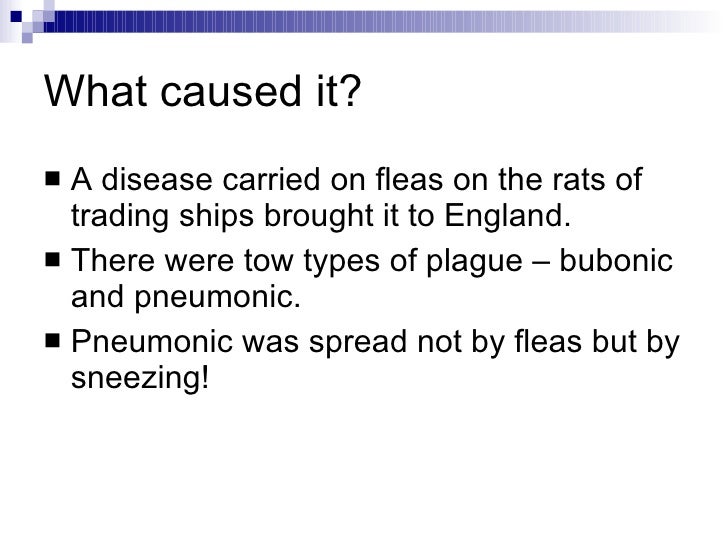 What caused it?

■ A disease carried on fleas on the rats of trading ships brought it to England.

■ There were tow types of plague – bubonic and pneumonic.

■ Pneumonic was spread not by fleas but by sneezing!